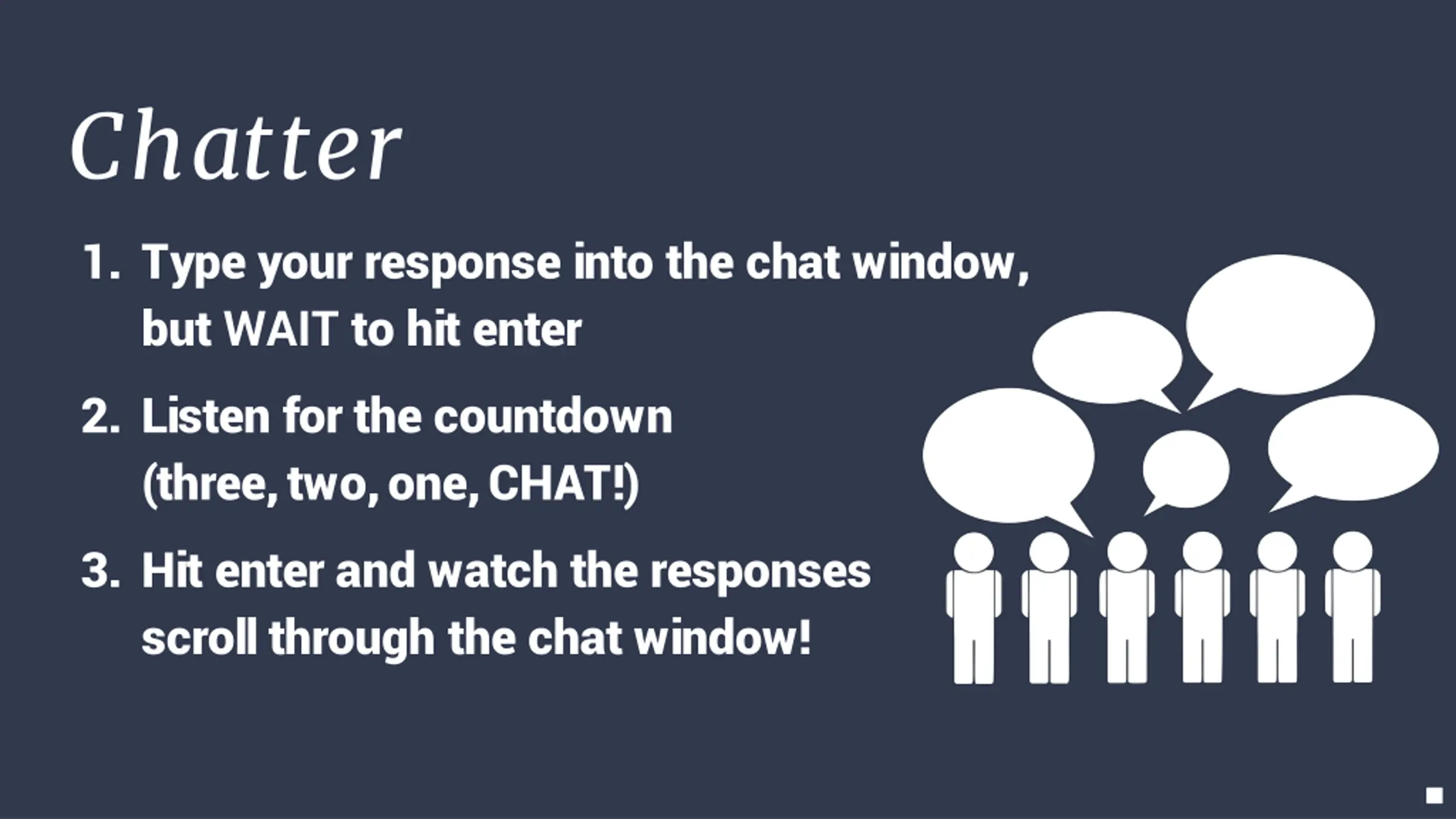 Chatter

1. Type your response into the chat window, but WAIT to hit enter

2. Listen for the countdown (three, two, one, CHAT!)

3. Hit enter and watch the responses scroll through the chat window!